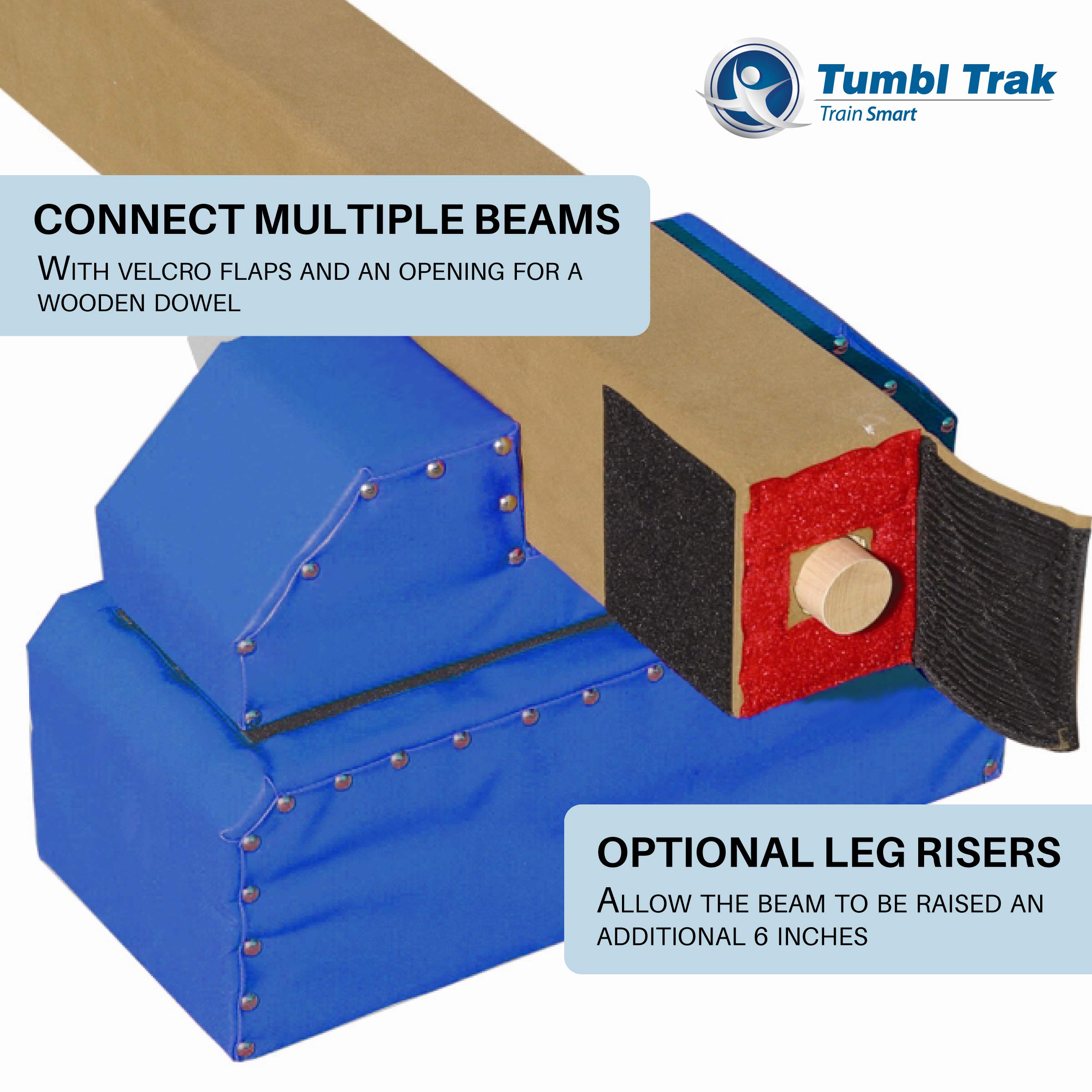 Tumbl Trak
Train Smart

CONNECT MULTIPLE BEAMS
WITH VELCRO FLAPS AND AN OPENING FOR A WOODEN DOWEL

OPTIONAL LEG RISERS
ALLOW THE BEAM TO BE RAISED AN ADDITIONAL 6 INCHES